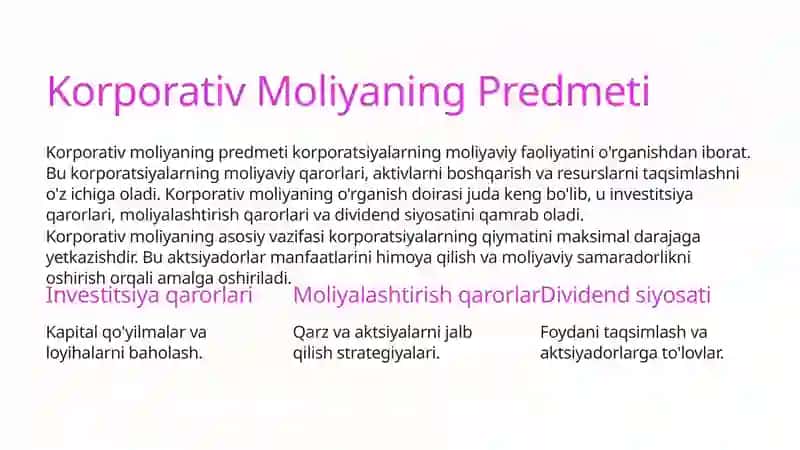 Korporativ Moliyaning Predmeti

Korporativ moliyaning predmeti korporatsiyalarning moliyaviy faoliyatini o'rganishdan iborat. Bu korporatsiyalarning moliyaviy qarorlari, aktivlarni boshqarish va resurslarni taqsimlashni o'z ichiga oladi. Korporativ moliyaning o'rganish doirasi juda keng bo'lib, u investitsiya qarorlari, moliyalashtirish qarorlari va dividend siyosatini qamrab oladi.
Korporativ moliyaning asosiy vazifasi korporatsiyalarning qiymatini maksimal darajaga yetkazishdir. Bu aktsiyadorlar manfaatlarini himoya qilish va moliyaviy samaradorlikni oshirish orqali amalga oshiriladi.

Investitsiya qarorlari

Kapital qo'yilmalar va loyihalarni baholash.

Moliyalashtirish qarorlar

Qarz va aktsiyalarni jalb qilish strategiyalari.

Dividend siyosati

Foydani taqsimlash va aktsiyadorlarga to'lovlar.